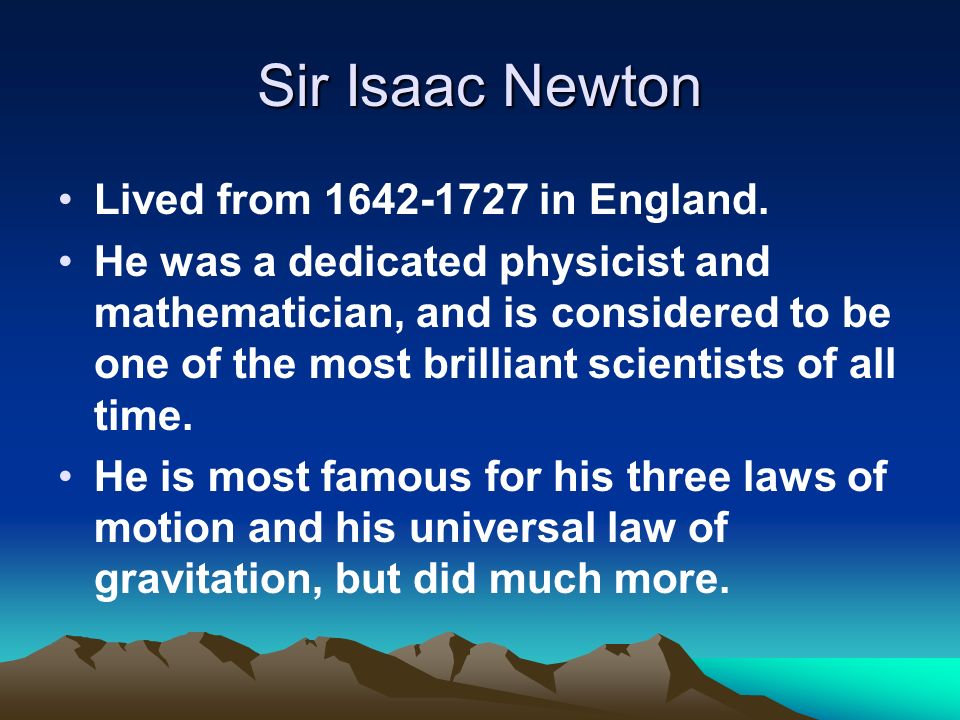 Sir Isaac Newton

• Lived from 1642-1727 in England.
• He was a dedicated physicist and mathematician, and is considered to be one of the most brilliant scientists of all time.
• He is most famous for his three laws of motion and his universal law of gravitation, but did much more.